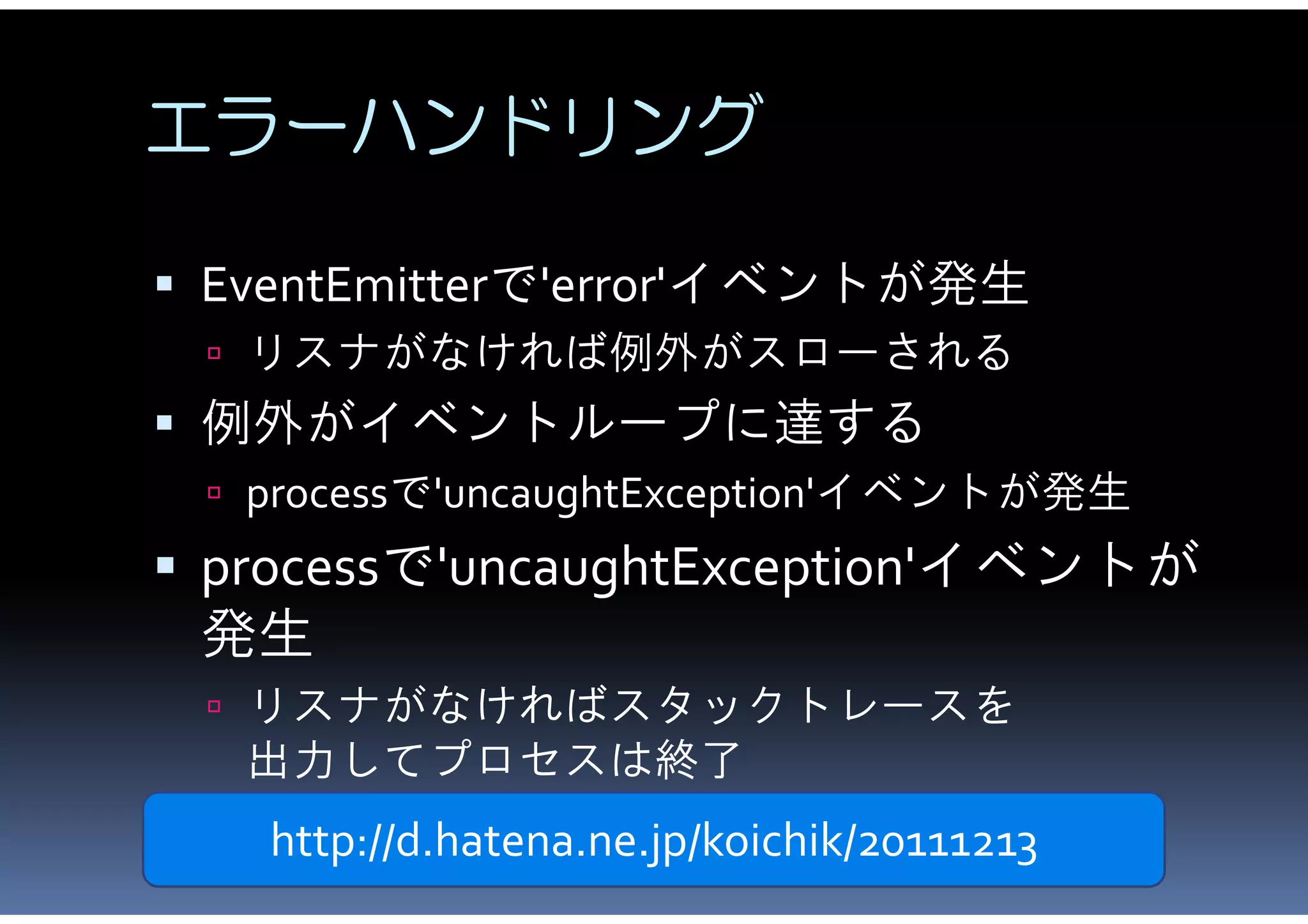 エラーハンドリング

▪ EventEmitterで'error'イベントが発生
▫ リスナがなければ例外がスローされる
▪ 例外がイベントループに達する
▫ processで'uncaughtException'イベントが発生
▪ processで'uncaughtException'イベントが発生
▫ リスナがなければスタックトレースを出力してプロセスは終了

http://d.hatena.ne.jp/koichik/20111213